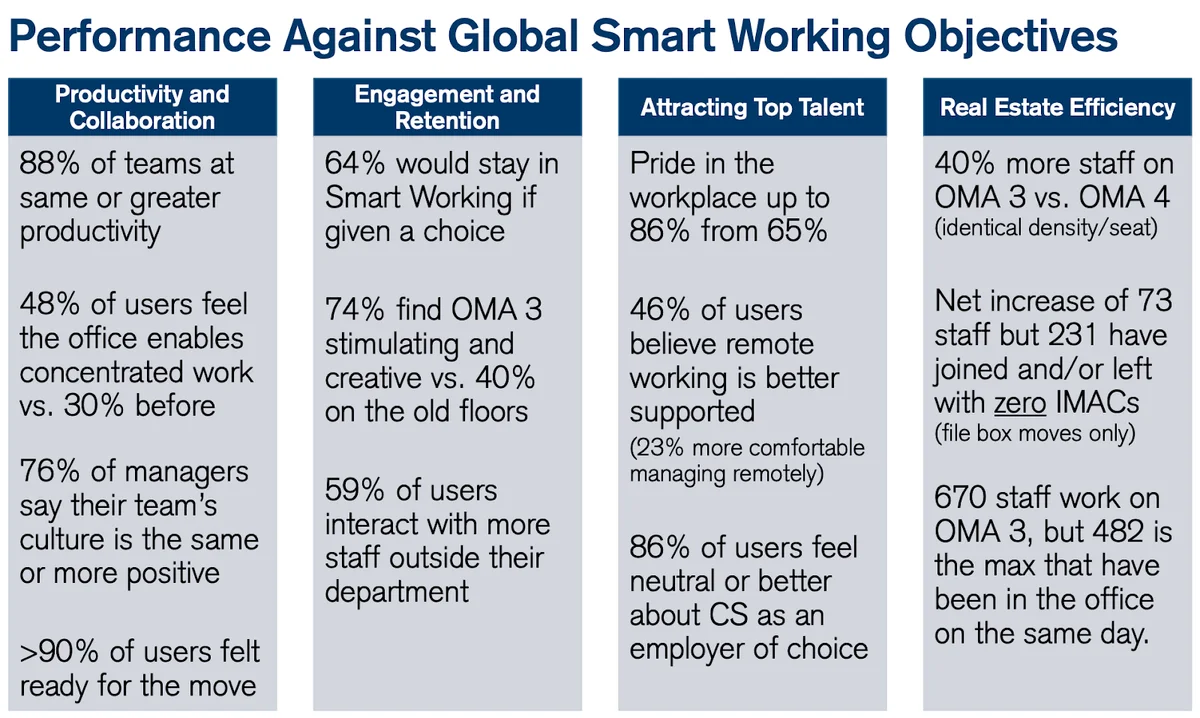 Performance Against Global Smart Working Objectives

Productivity and Collaboration

88% of teams at same or greater productivity

48% of users feel the office enables concentrated work vs. 30% before

76% of managers say their team's culture is the same or more positive

>90% of users felt ready for the move

Engagement and Retention

64% would stay in Smart Working if given a choice

74% find OMA 3 stimulating and creative vs. 40% on the old floors

59% of users interact with more staff outside their department

Attracting Top Talent

Pride in the workplace up to 86% from 65%

46% of users believe remote working is better supported
(23% more comfortable managing remotely)

86% of users feel neutral or better about CS as an employer of choice

Real Estate Efficiency

40% more staff on OMA 3 vs. OMA 4
(identical density/seat)

Net increase of 73 staff but 231 have joined and/or left with zero IMACs
(file box moves only)

670 staff work on OMA 3, but 482 is the max that have been in the office on the same day.